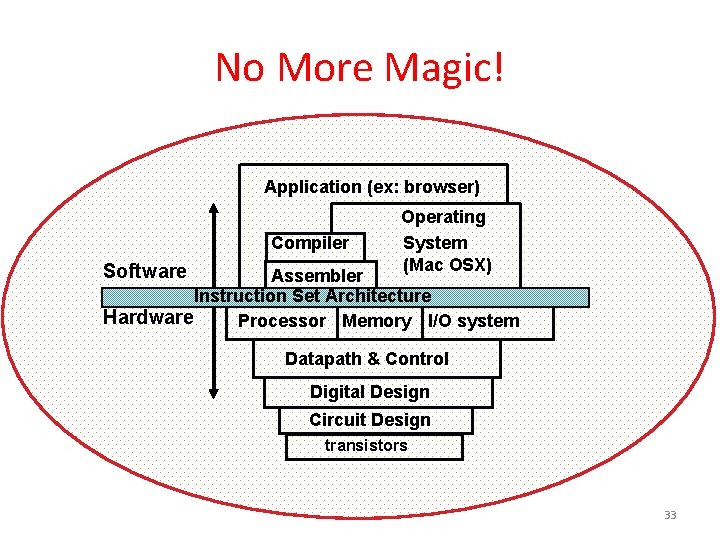 No More Magic!

Application (ex: browser)

Operating System (Mac OSX)

Compiler

Assembler

Software

Instruction Set Architecture

Hardware

Processor

Memory

I/O system

Datapath & Control

Digital Design

Circuit Design

transistors

33